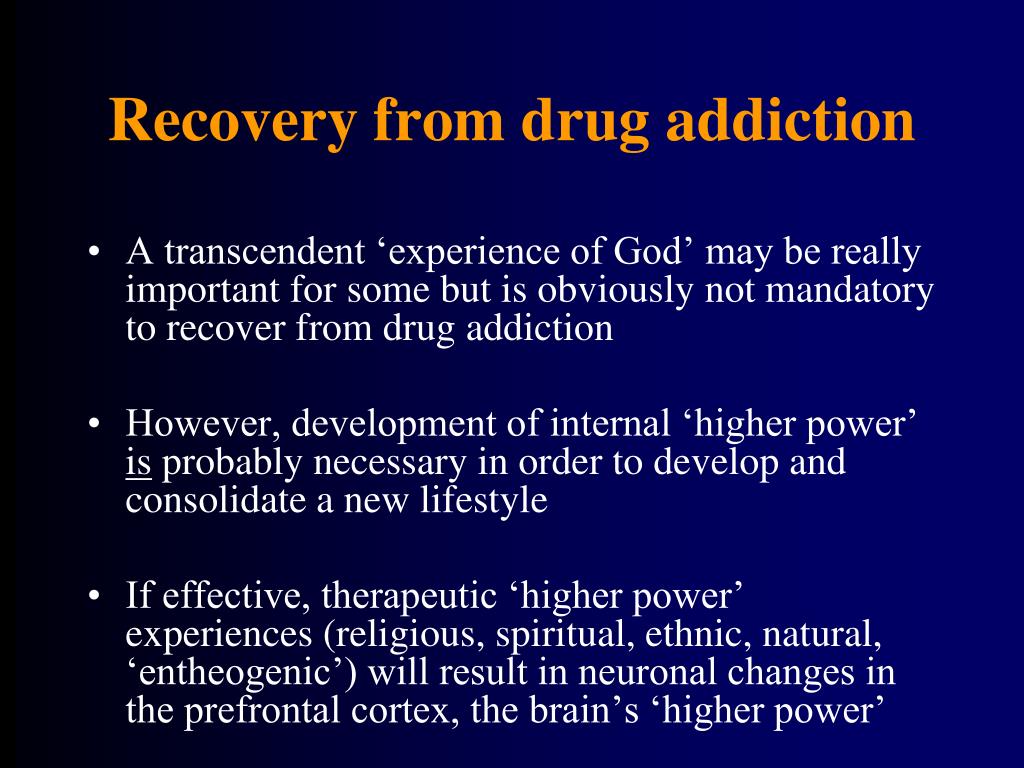 Recovery from drug addiction

• A transcendent ‘experience of God’ may be really important for some but is obviously not mandatory to recover from drug addiction

• However, development of internal ‘higher power’ is probably necessary in order to develop and consolidate a new lifestyle

• If effective, therapeutic ‘higher power’ experiences (religious, spiritual, ethnic, natural, ‘entheogenic’) will result in neuronal changes in the prefrontal cortex, the brain’s ‘higher power’